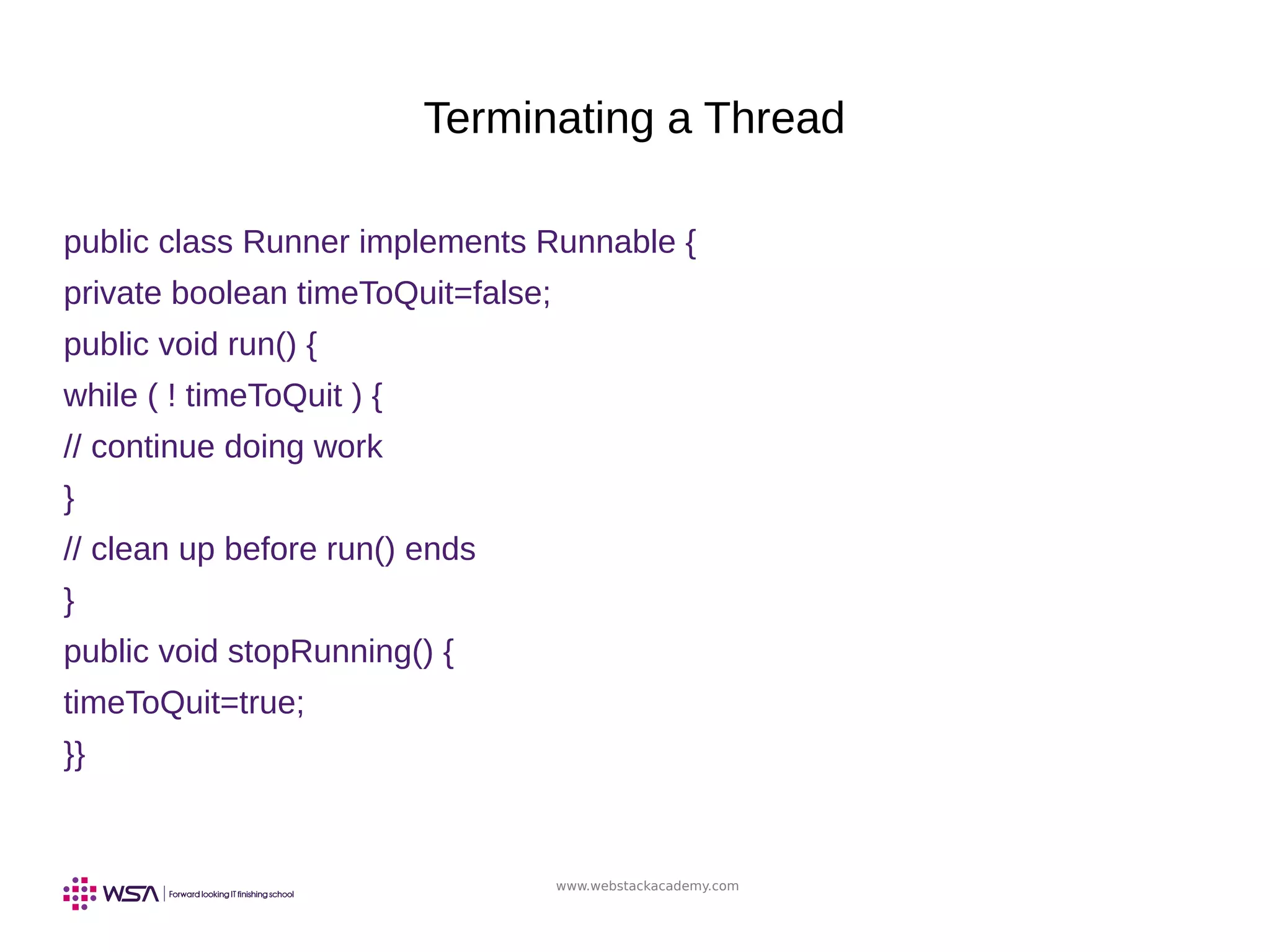 Terminating a Thread

public class Runner implements Runnable {
private boolean timeToQuit=false;
public void run() {
while ( ! timeToQuit ) {
// continue doing work
}
// clean up before run() ends
}
public void stopRunning() {
timeToQuit=true;
}}

WSA | Forward looking IT finishing school

www.webstackacademy.com